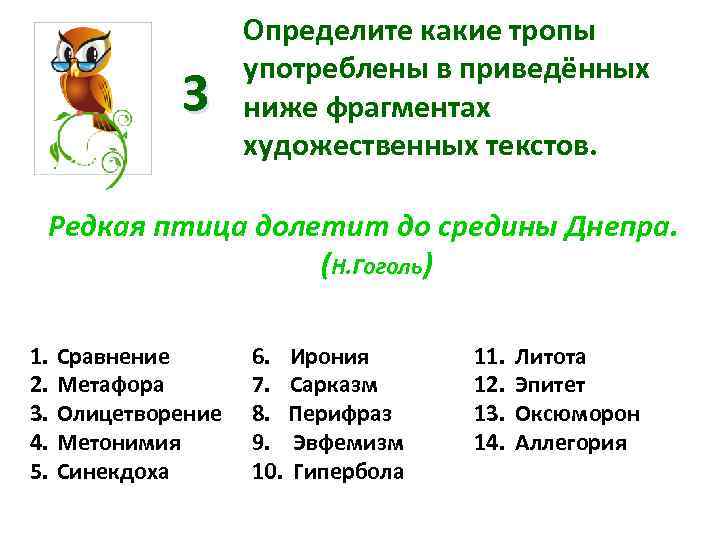 3

Определите какие тропы употреблены в приведённых ниже фрагментах художественных текстов.

Редкая птица долетит до средины Днепра. (Н.Гоголь)

1. Сравнение
2. Метафора
3. Олицетворение
4. Метонимия
5. Синекдоха

6. Ирония
7. Сарказм
8. Перифраз
9. Эвфемизм
10. Гипербола

11. Литота
12. Эпитет
13. Оксюморон
14. Аллегория